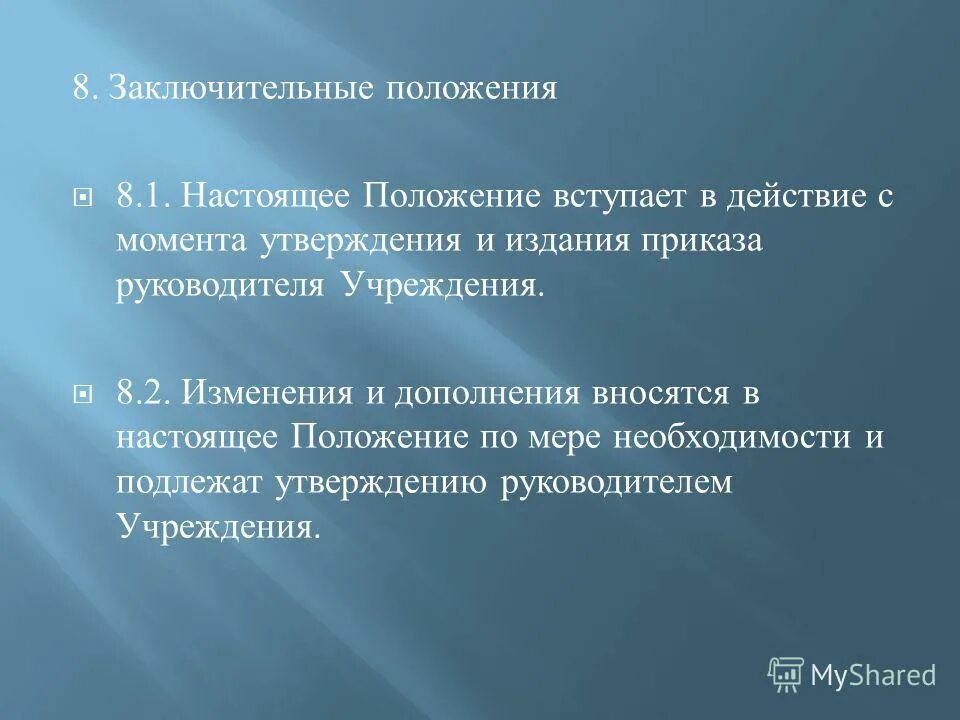 8. Заключительные положения

8.1. Настоящее Положение вступает в действие с момента утверждения и издания приказа руководителя Учреждения.

8.2. Изменения и дополнения вносятся в настоящее Положение по мере необходимости и подлежат утверждению руководителем Учреждения.

MyShared